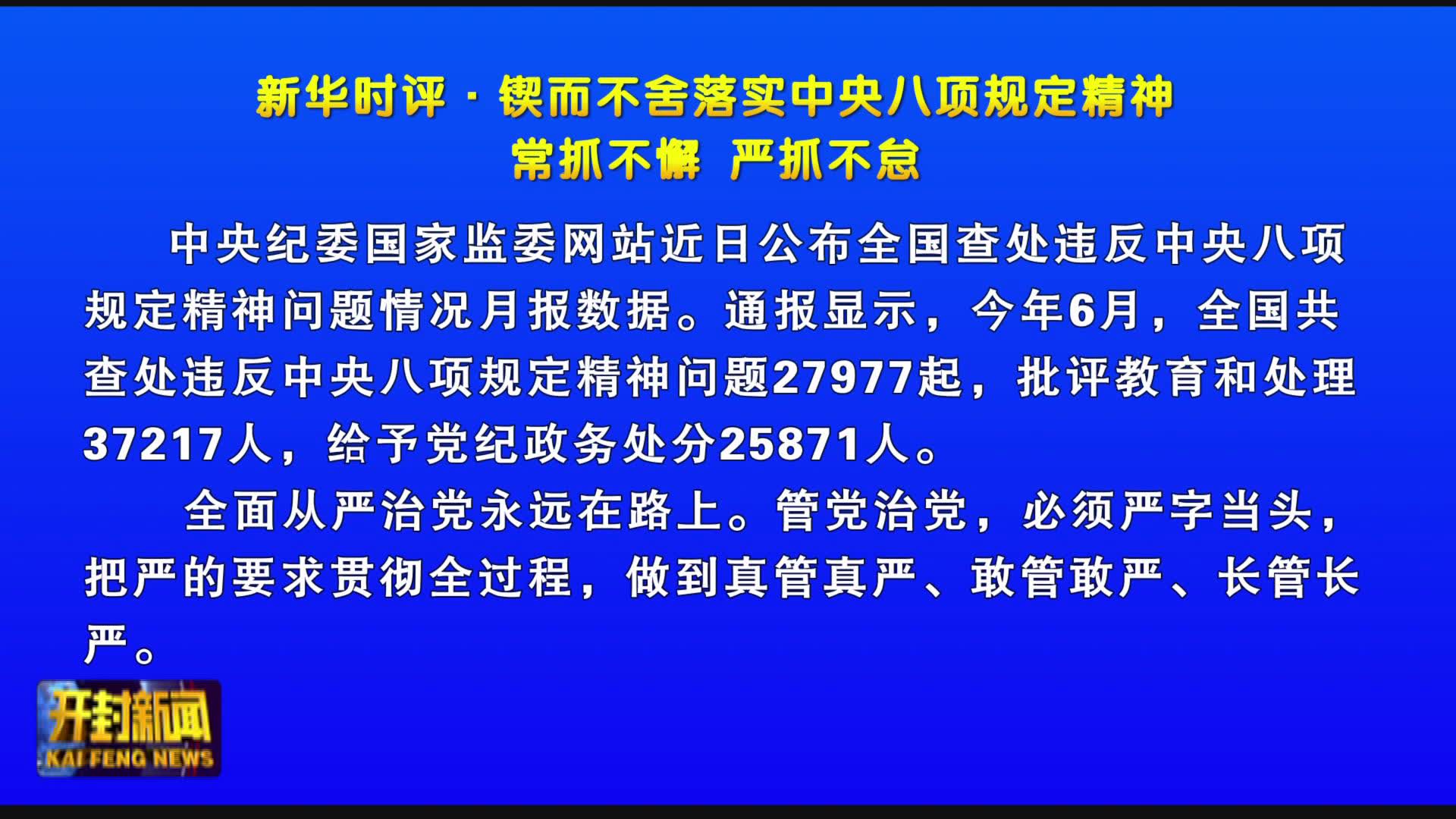 新华时评·锲而不舍落实中央八项规定精神
常抓不懈 严抓不怠

中央纪委国家监委网站近日公布全国查处违反中央八项规定精神问题情况月报数据。通报显示，今年6月，全国共查处违反中央八项规定精神问题27977起，批评教育和处理37217人，给予党纪政务处分25871人。

全面从严治党永远在路上。管党治党，必须严字当头，把严的要求贯彻全过程，做到真管真严、敢管敢严、长管长严。

开封新闻
KAI FENG NEWS